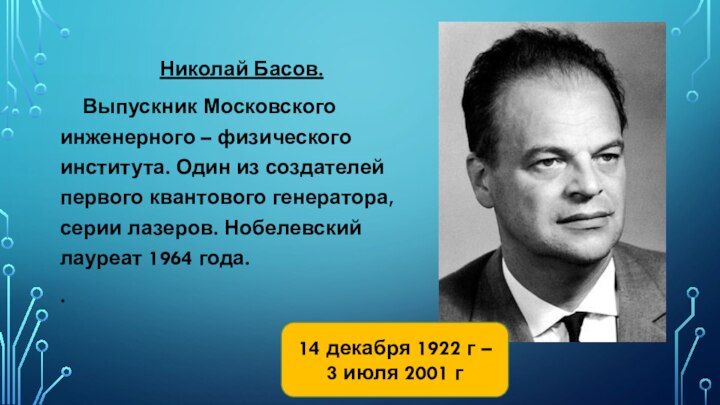 Николай Басов.

Выпускник Московского инженерного – физического института. Один из создателей первого квантового генератора, серии лазеров. Нобелевский лауреат 1964 года.

.

14 декабря 1922 г – 3 июля 2001 г